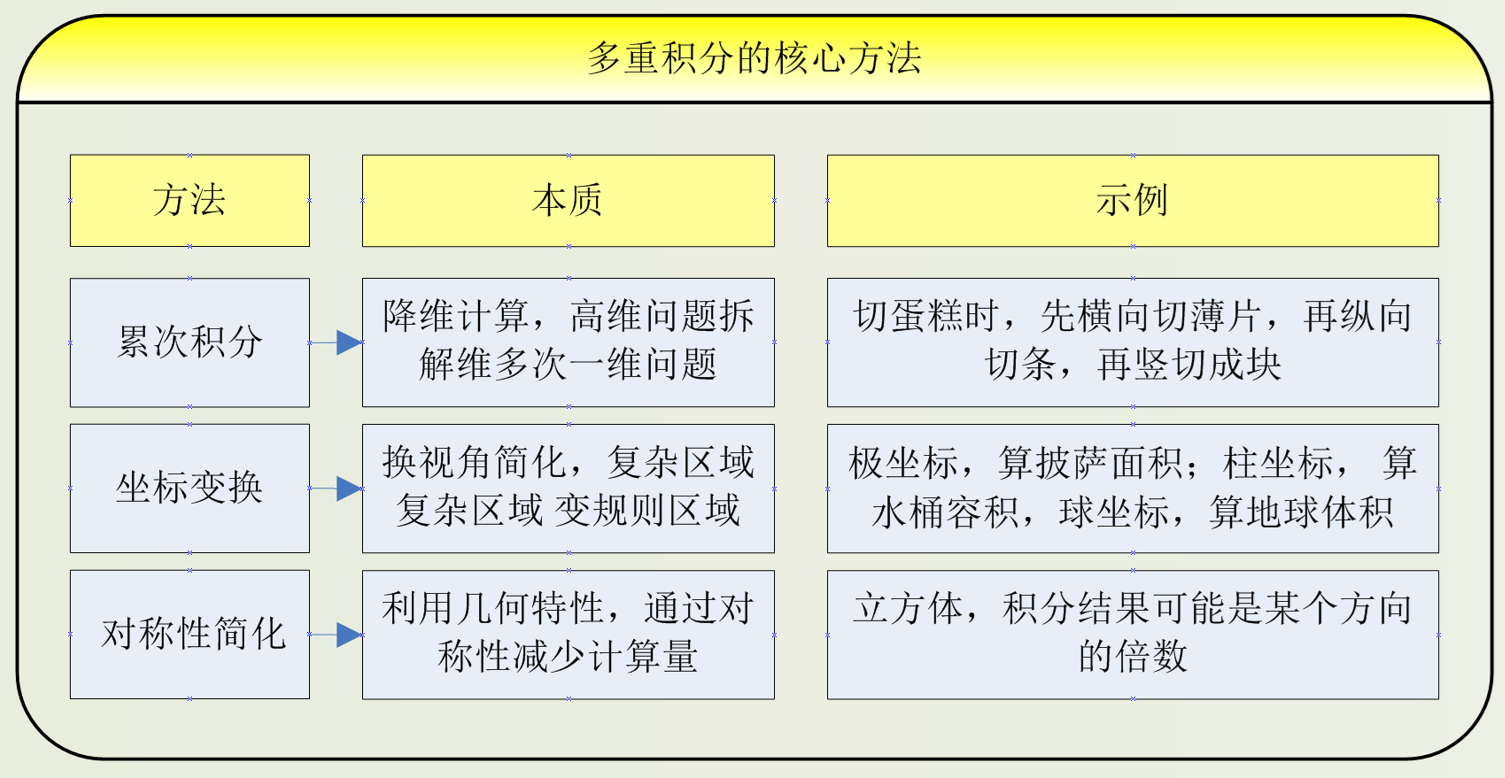 多重积分的核心方法

| 方法 | 本质 | 示例 |
|---|---|---|
| 累次积分 | 降维计算，高维问题拆解维多次一维问题 | 切蛋糕时，先横向切薄片，再纵向切条，再竖切成块 |
| 坐标变换 | 换视角简化，复杂区域复杂区域 变规则区域 | 极坐标，算披萨面积；柱坐标， 算水桶容积，球坐标，算地球体积 |
| 对称性简化 | 利用几何特性，通过对称性减少计算量 | 立方体，积分结果可能是某个方向的倍数 |